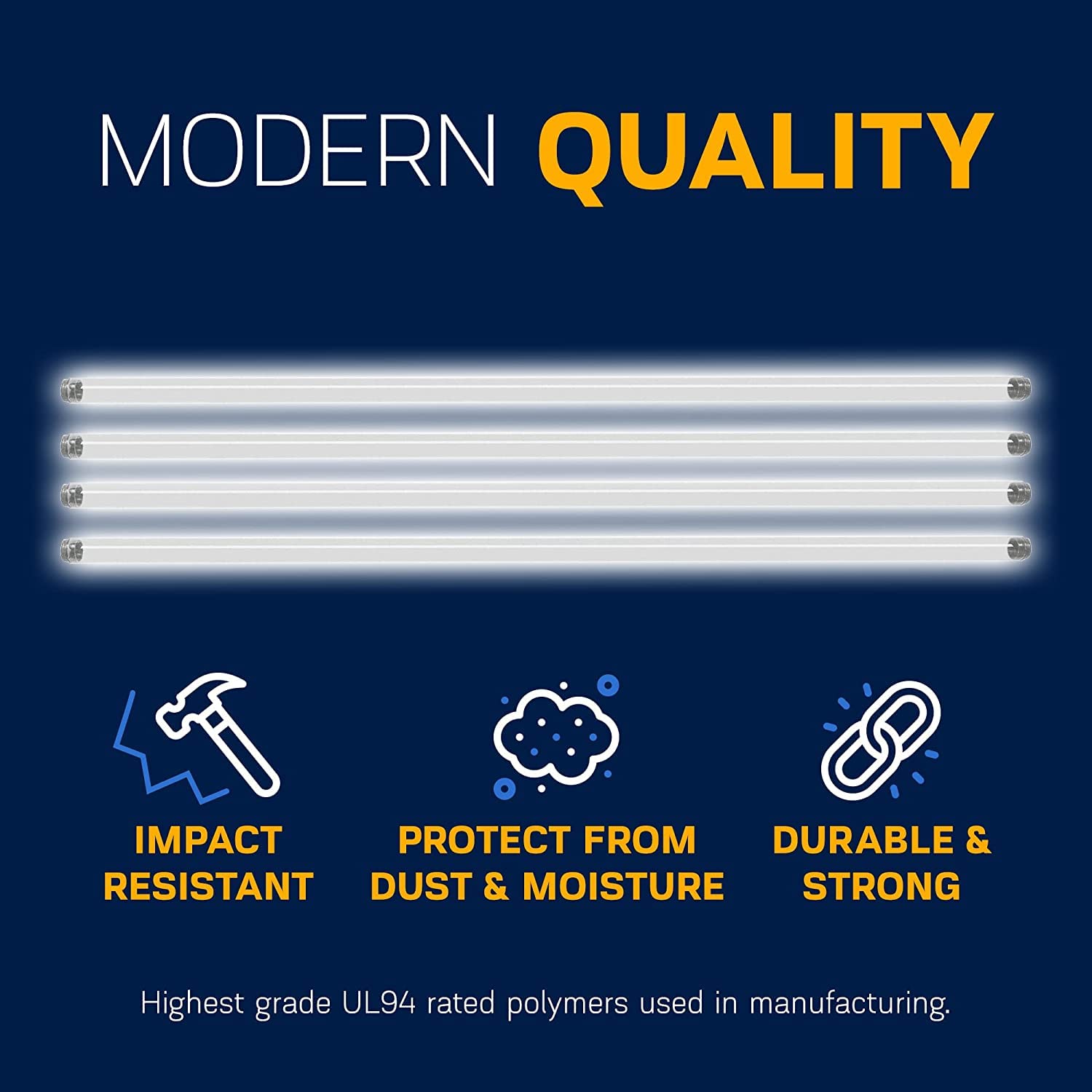 MODERN QUALITY

IMPACT RESISTANT

PROTECT FROM DUST & MOISTURE

DURABLE & STRONG

Highest grade UL94 rated polymers used in manufacturing.